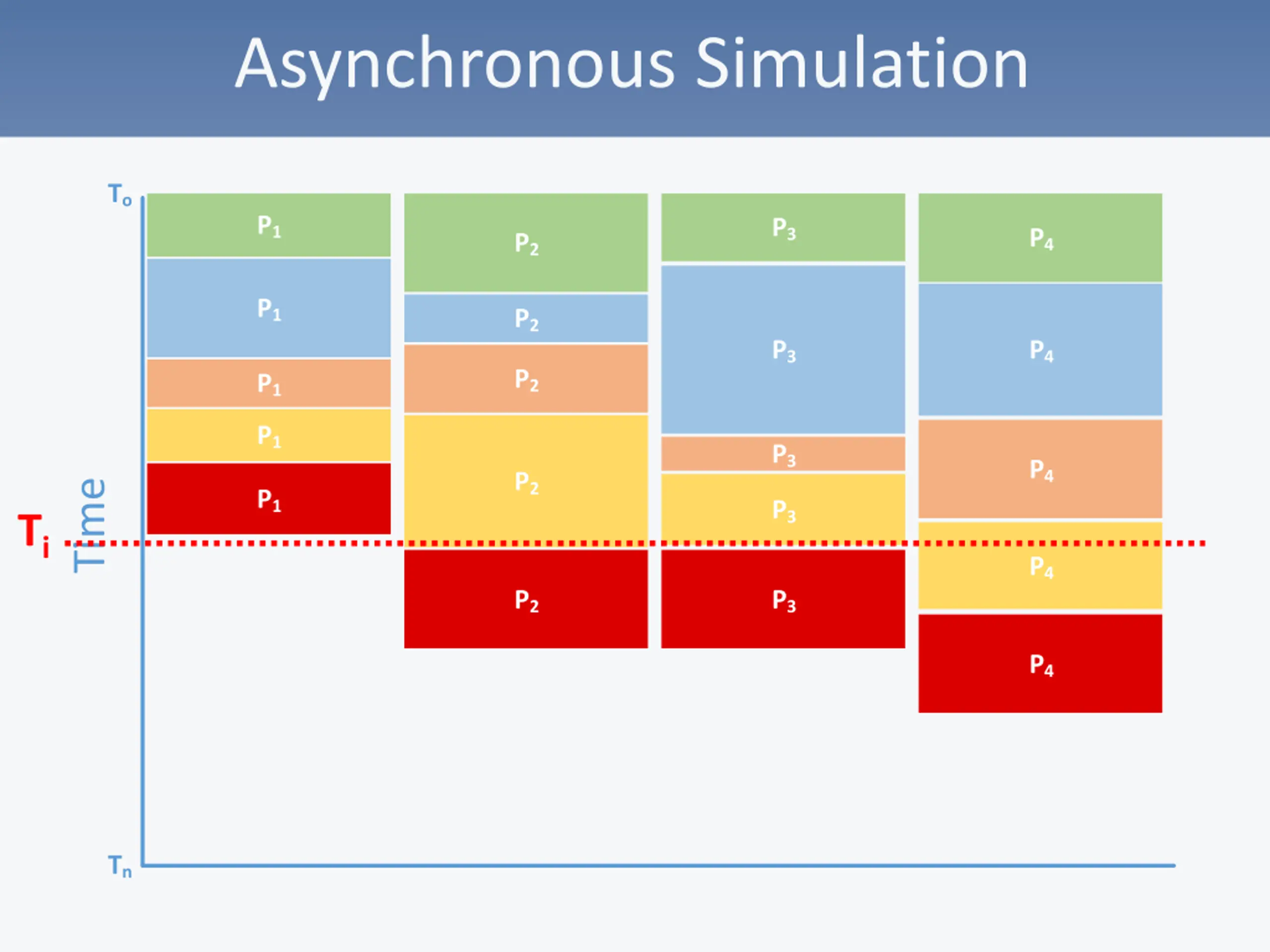 Asynchronous Simulation

$T_o$

Time

$T_i$

$T_n$

$P_1$ $P_1$ $P_1$ $P_1$ $P_1$

$P_2$ $P_2$ $P_2$ $P_2$ $P_2$

$P_3$ $P_3$ $P_3$ $P_3$ $P_3$

$P_4$ $P_4$ $P_4$ $P_4$ $P_4$